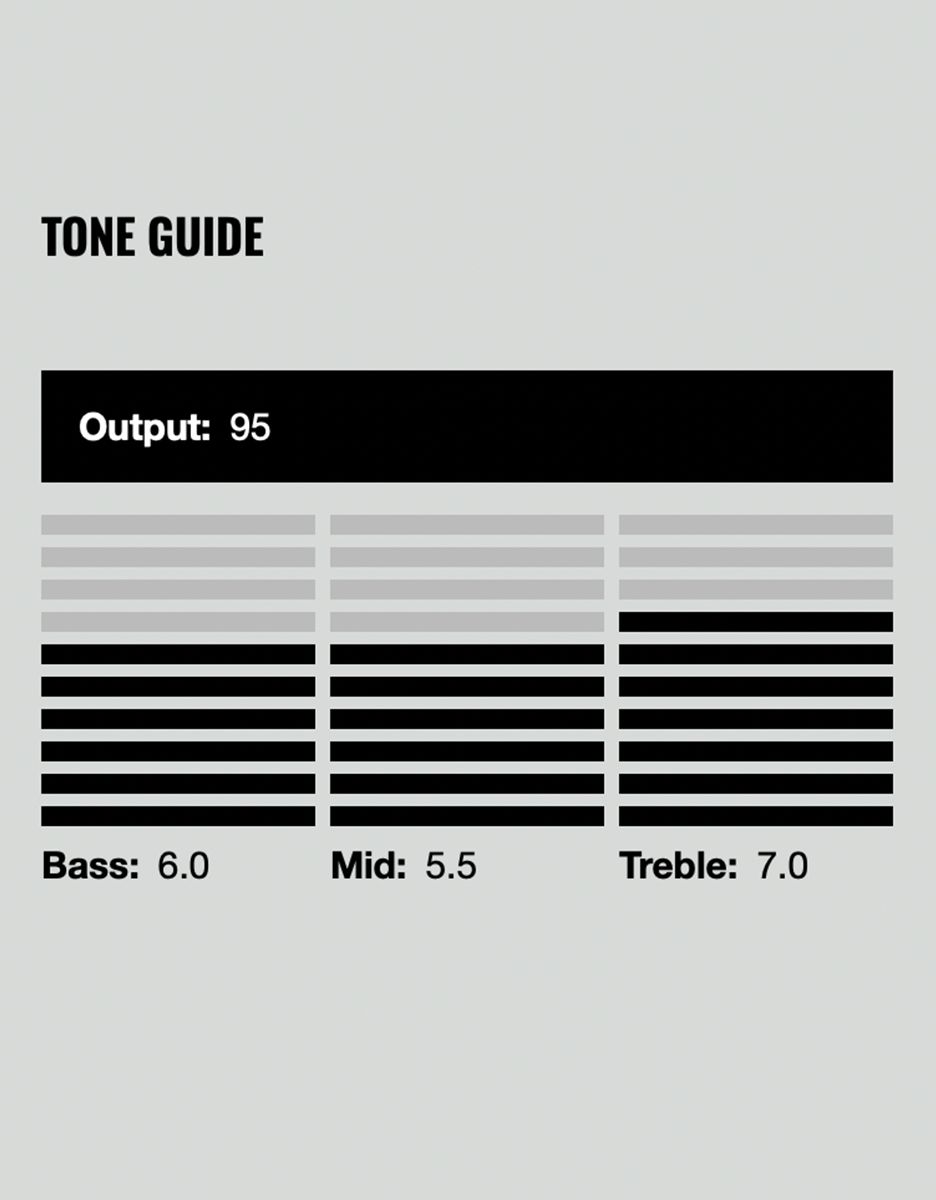 TONE GUIDE

Output: 95

Bass: 6.0

Mid: 5.5

Treble: 7.0